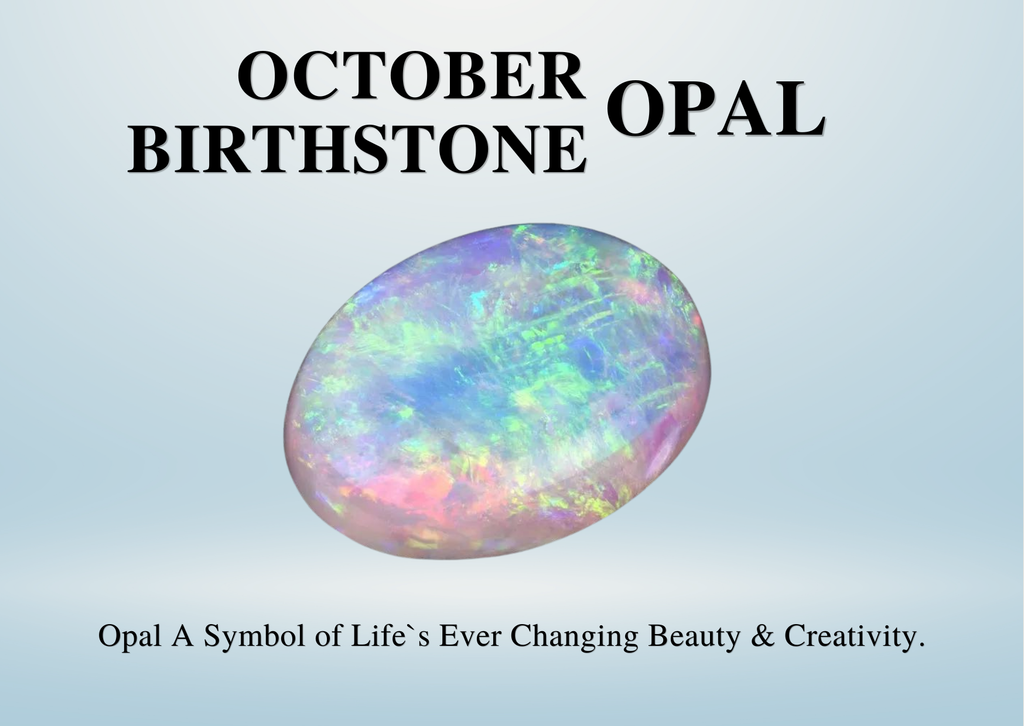 OCTOBER BIRTHSTONE OPAL

Opal A Symbol of Life`s Ever Changing Beauty & Creativity.